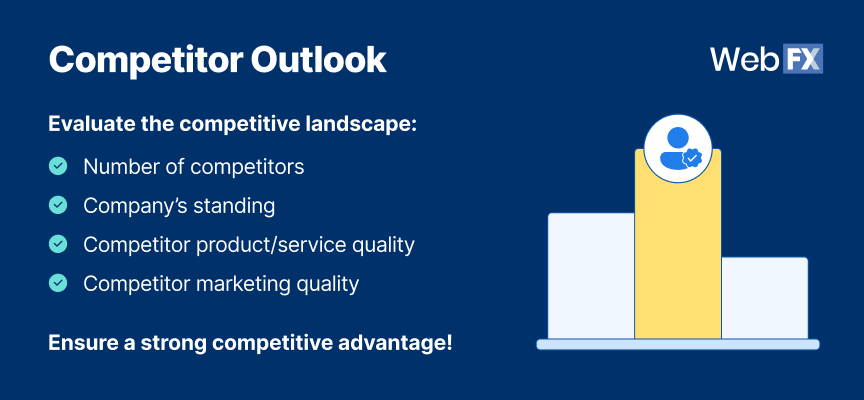 Competitor Outlook

WebFX

Evaluate the competitive landscape:

Number of competitors

Company's standing

Competitor product/service quality

Competitor marketing quality

Ensure a strong competitive advantage!